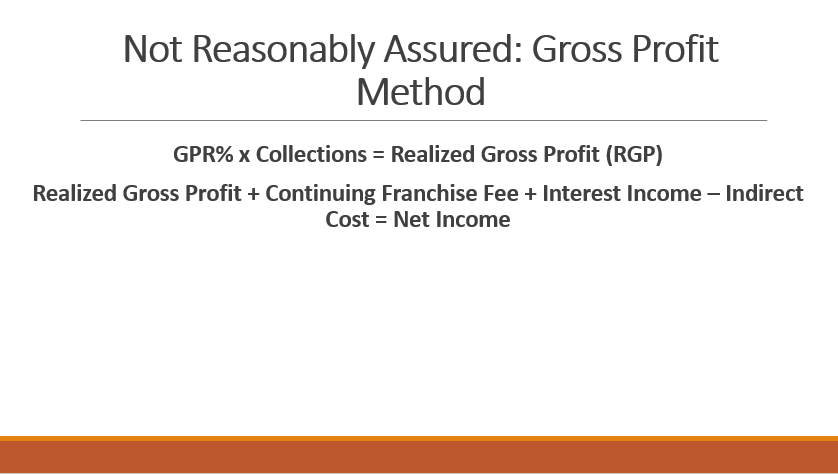 Not Reasonably Assured: Gross Profit Method

GPR% x Collections = Realized Gross Profit (RGP)

Realized Gross Profit + Continuing Franchise Fee + Interest Income – Indirect Cost = Net Income